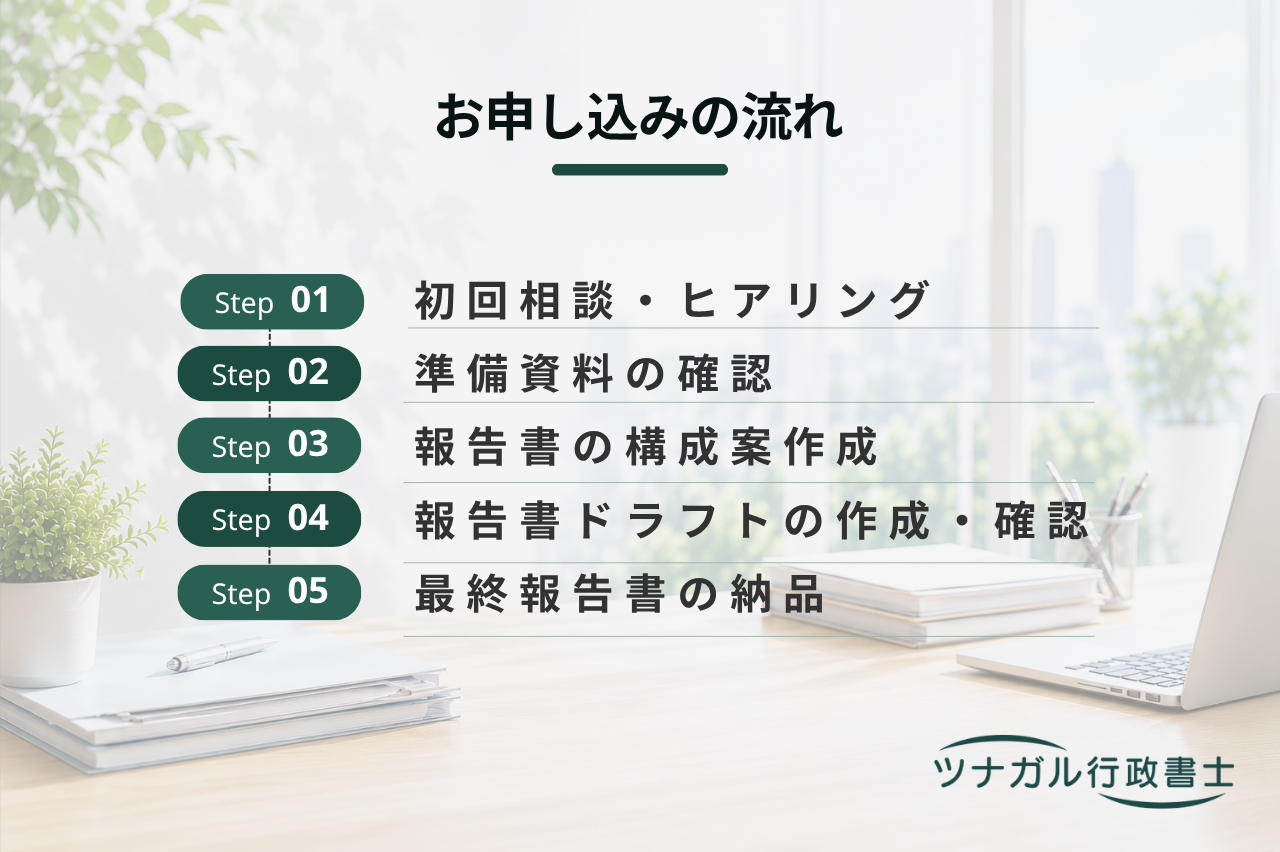 お申し込みの流れ

Step 01 初回相談・ヒアリング

Step 02 準備資料の確認

Step 03 報告書の構成案作成

Step 04 報告書ドラフトの作成・確認

Step 05 最終報告書の納品

ツナガル行政書士